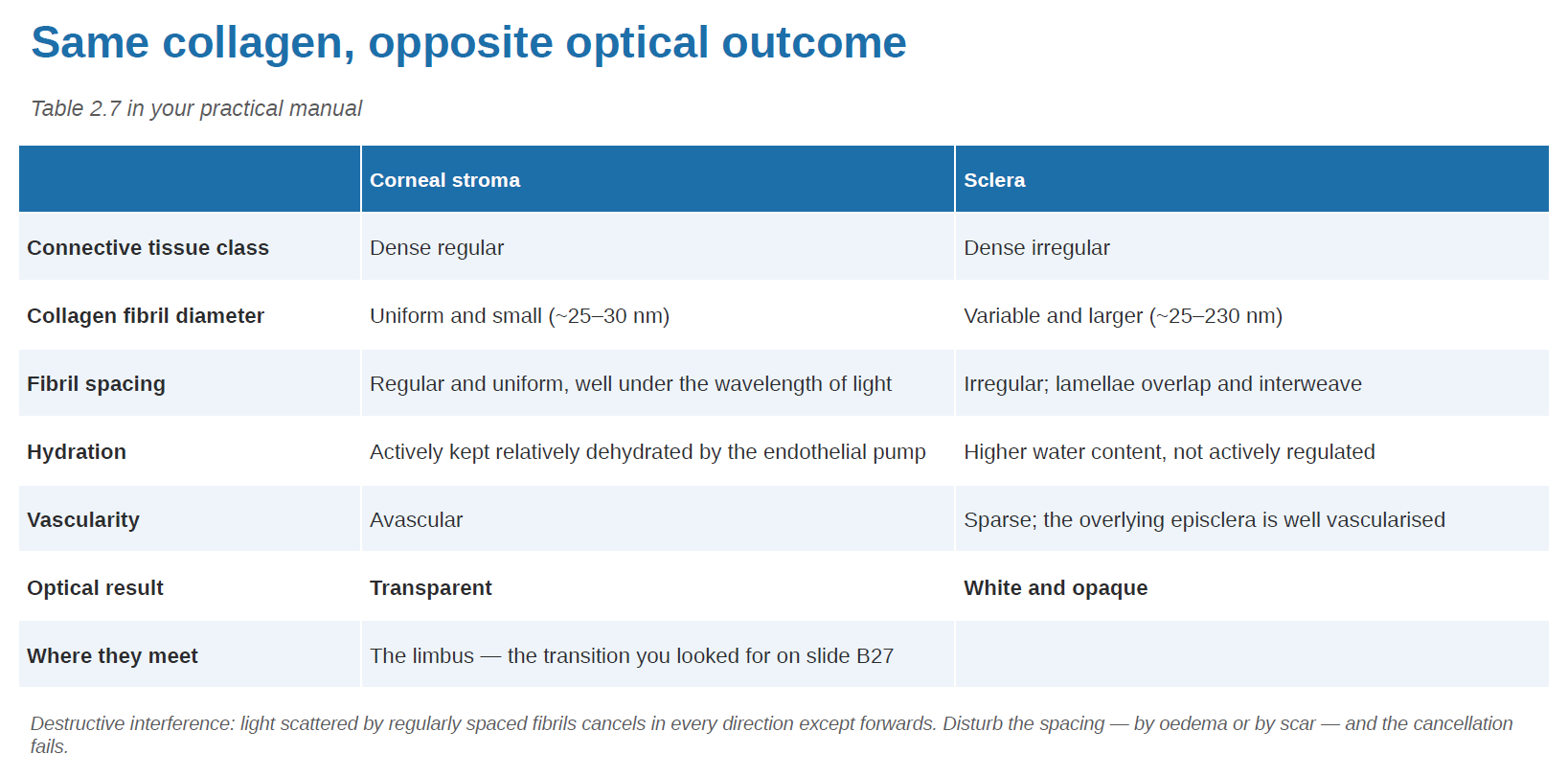 Same collagen, opposite optical outcome

Table 2.7 in your practical manual

| | Corneal stroma | Sclera |
|---|---|---|
| Connective tissue class | Dense regular | Dense irregular |
| Collagen fibril diameter | Uniform and small (~25–30 nm) | Variable and larger (~25–230 nm) |
| Fibril spacing | Regular and uniform, well under the wavelength of light | Irregular; lamellae overlap and interweave |
| Hydration | Actively kept relatively dehydrated by the endothelial pump | Higher water content, not actively regulated |
| Vascularity | Avascular | Sparse; the overlying episclera is well vascularised |
| Optical result | Transparent | White and opaque |
| Where they meet | The limbus — the transition you looked for on slide B27 | |

Destructive interference: light scattered by regularly spaced fibrils cancels in every direction except forwards. Disturb the spacing — by oedema or by scar — and the cancellation fails.